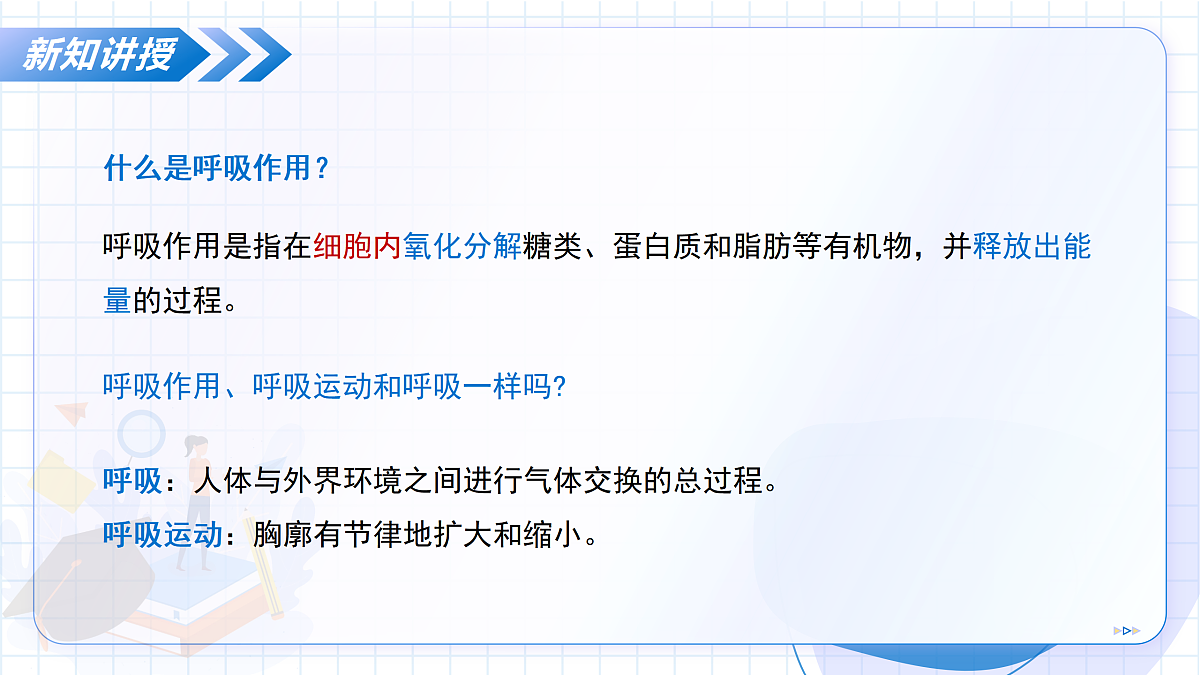 新知讲授

什么是呼吸作用？

呼吸作用是指在细胞内氧化分解糖类、蛋白质和脂肪等有机物，并释放出能量的过程。

呼吸作用、呼吸运动和呼吸一样吗?

呼吸：人体与外界环境之间进行气体交换的总过程。
呼吸运动：胸廓有节律地扩大和缩小。